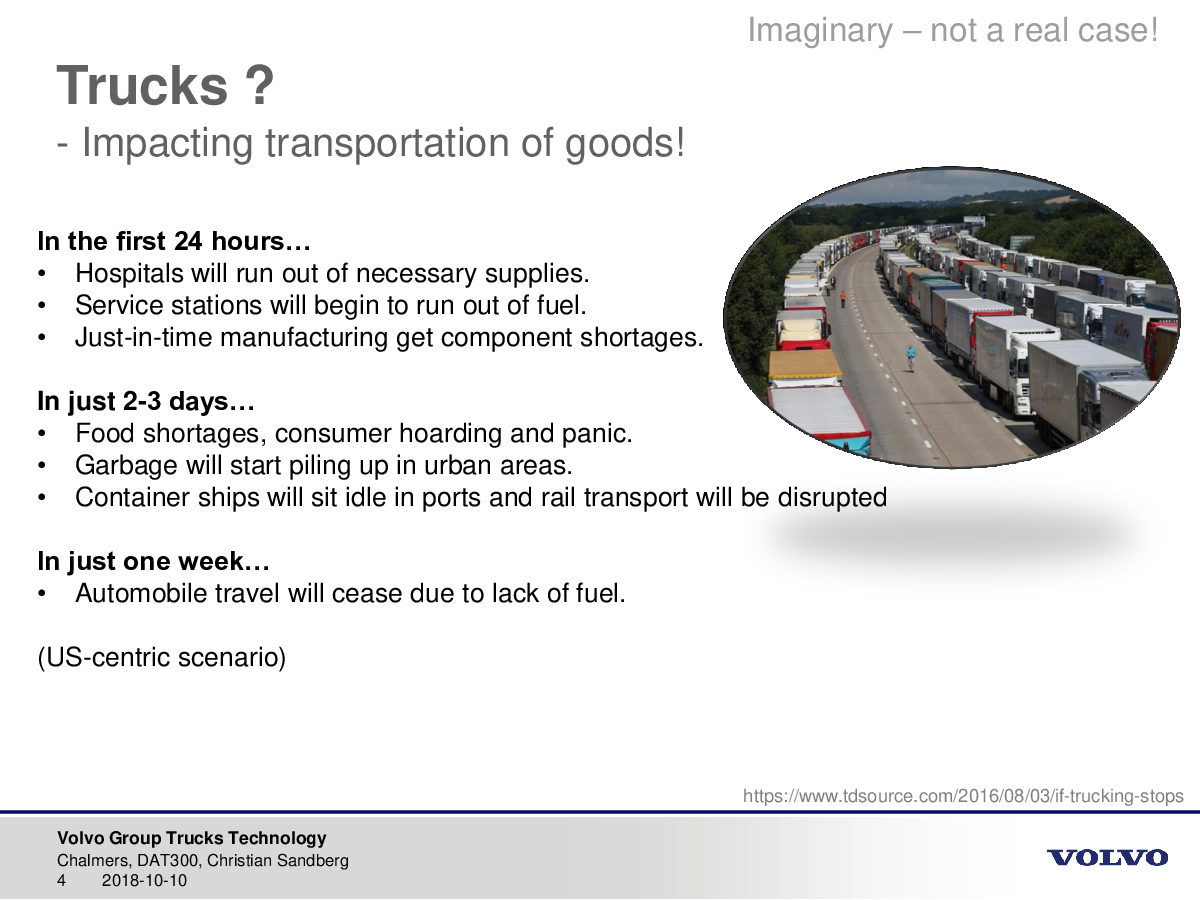 Imaginary – not a real case!

Trucks ?
- Impacting transportation of goods!

In the first 24 hours…
• Hospitals will run out of necessary supplies.
• Service stations will begin to run out of fuel.
• Just-in-time manufacturing get component shortages.

In just 2-3 days…
• Food shortages, consumer hoarding and panic.
• Garbage will start piling up in urban areas.
• Container ships will sit idle in ports and rail transport will be disrupted

In just one week…
• Automobile travel will cease due to lack of fuel.

(US-centric scenario)

https://www.tdsource.com/2016/08/03/if-trucking-stops

Volvo Group Trucks Technology
Chalmers, DAT300, Christian Sandberg
4 2018-10-10

VOLVO